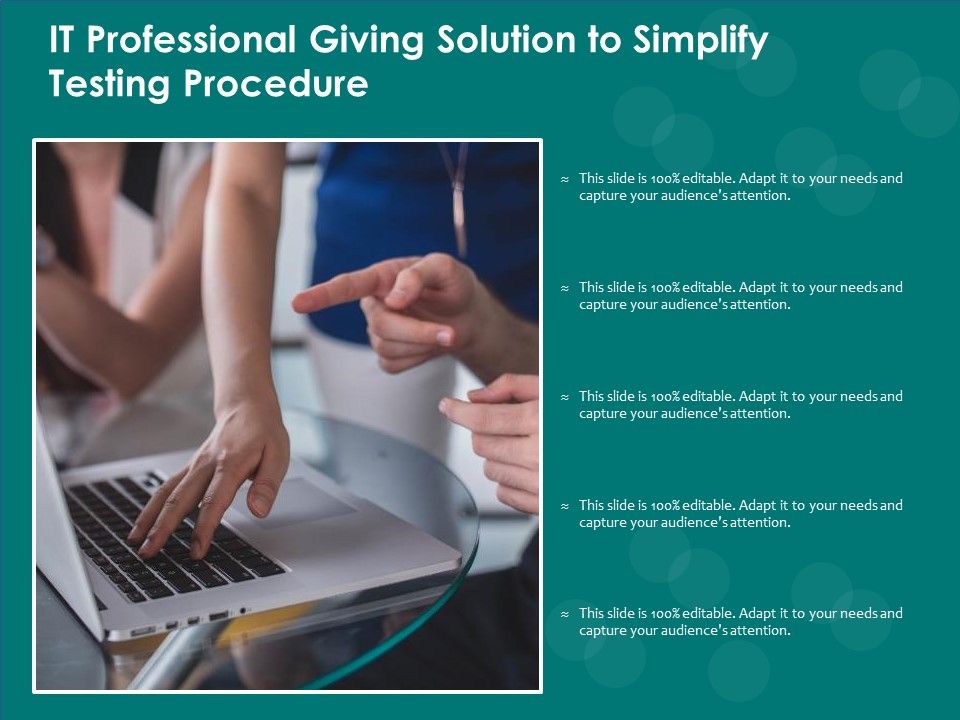 IT Professional Giving Solution to Simplify Testing Procedure

≈ This slide is 100% editable. Adapt it to your needs and capture your audience's attention.

≈ This slide is 100% editable. Adapt it to your needs and capture your audience's attention.

≈ This slide is 100% editable. Adapt it to your needs and capture your audience's attention.

≈ This slide is 100% editable. Adapt it to your needs and capture your audience's attention.

≈ This slide is 100% editable. Adapt it to your needs and capture your audience's attention.